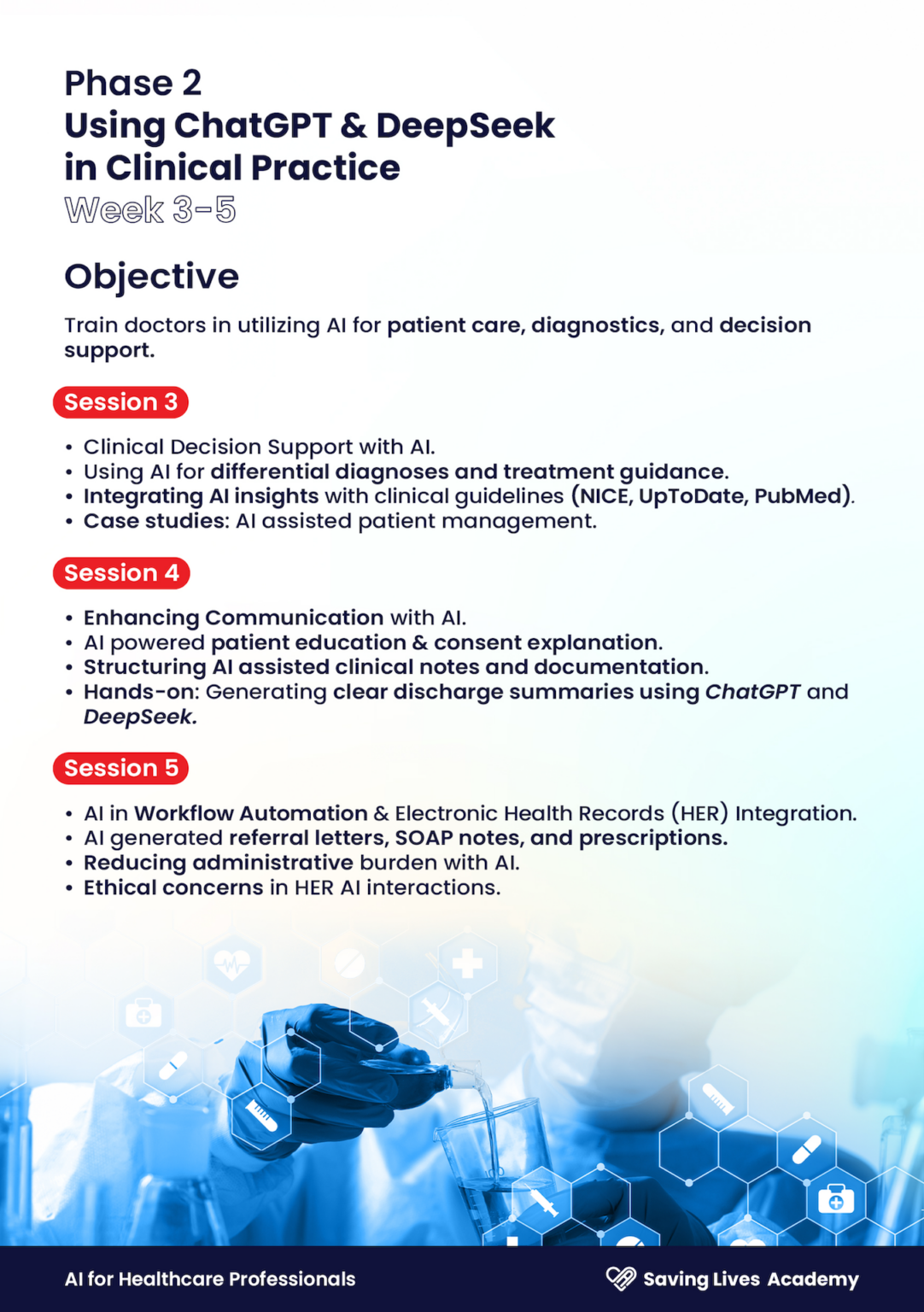 Phase 2
Using ChatGPT & DeepSeek in Clinical Practice
Week 3-5

Objective

Train doctors in utilizing AI for patient care, diagnostics, and decision support.

Session 3

• Clinical Decision Support with AI.
• Using AI for differential diagnoses and treatment guidance.
• Integrating AI insights with clinical guidelines (NICE, UpToDate, PubMed).
• Case studies: AI assisted patient management.

Session 4

• Enhancing Communication with AI.
• AI powered patient education & consent explanation.
• Structuring AI assisted clinical notes and documentation.
• Hands-on: Generating clear discharge summaries using ChatGPT and DeepSeek.

Session 5

• AI in Workflow Automation & Electronic Health Records (HER) Integration.
• AI generated referral letters, SOAP notes, and prescriptions.
• Reducing administrative burden with AI.
• Ethical concerns in HER AI interactions.

AI for Healthcare Professionals

Saving Lives Academy